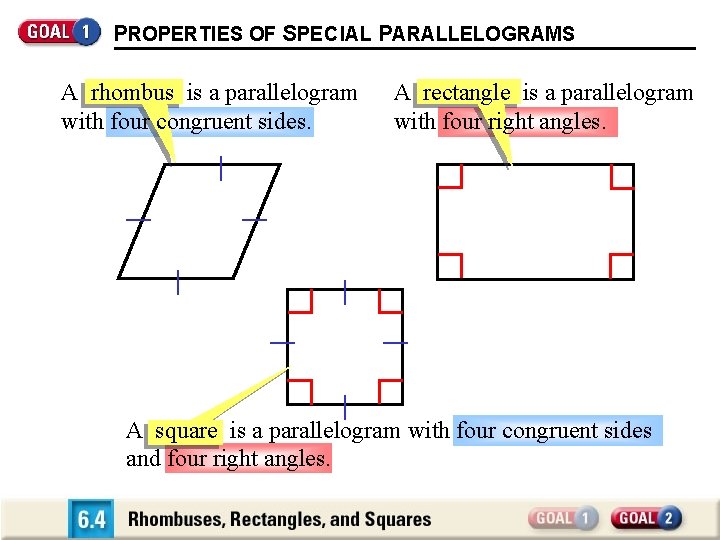 GOAL 1 PROPERTIES OF SPECIAL PARALLELOGRAMS

A rhombus is a parallelogram with four congruent sides.

A rectangle is a parallelogram with four right angles.

A square is a parallelogram with four congruent sides and four right angles.

6.4 Rhombuses, Rectangles, and Squares

GOAL 1 GOAL 2